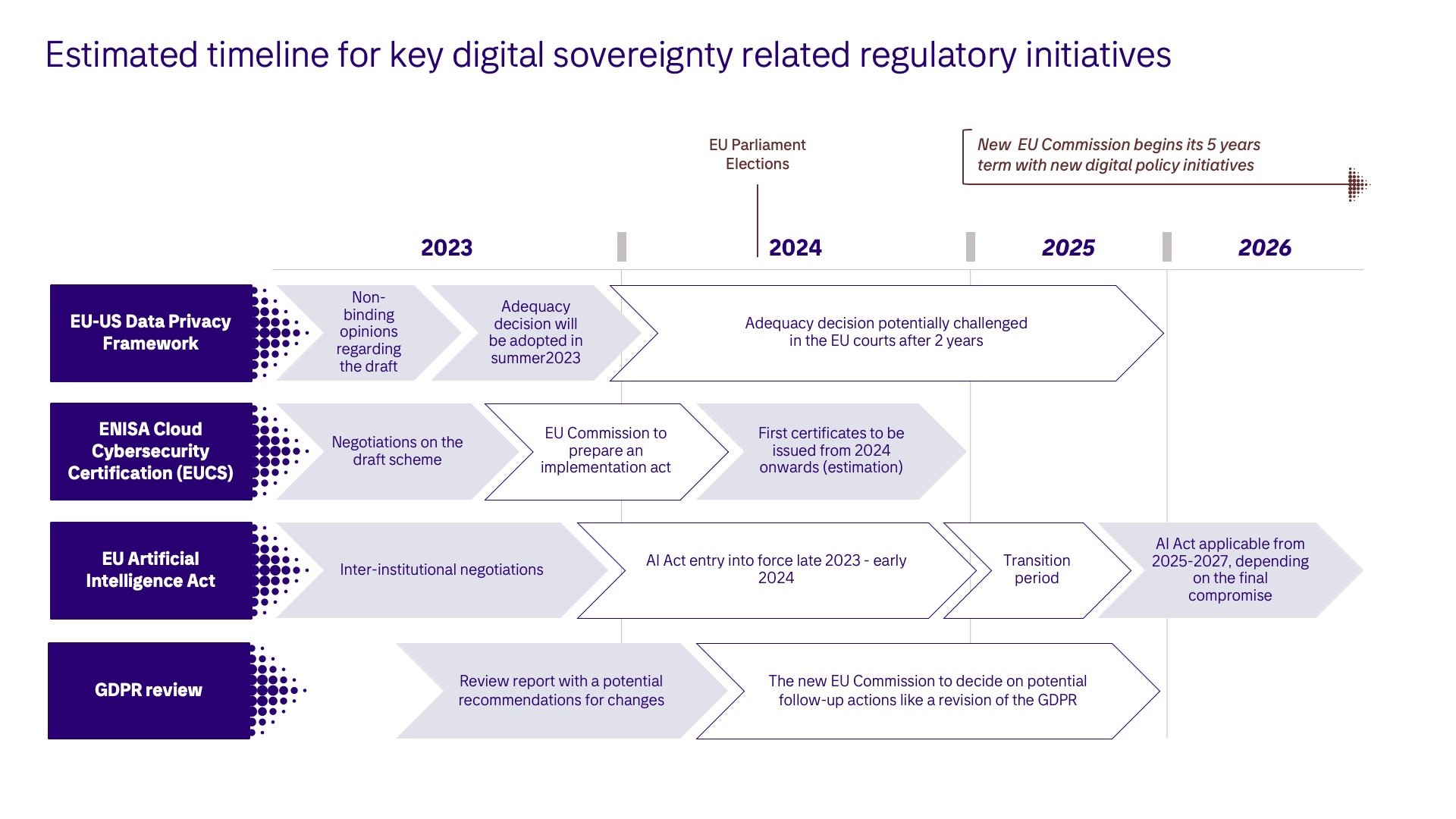 Estimated timeline for key digital sovereignty related regulatory initiatives

EU Parliament Elections

New EU Commission begins its 5 years term with new digital policy initiatives

2023

2024

2025

2026

EU-US Data Privacy Framework

Non-binding opinions regarding the draft

Adequacy decision will be adopted in summer2023

Adequacy decision potentially challenged in the EU courts after 2 years

ENISA Cloud Cybersecurity Certification (EUCS)

Negotiations on the draft scheme

EU Commission to prepare an implementation act

First certificates to be issued from 2024 onwards (estimation)

EU Artificial Intelligence Act

Inter-institutional negotiations

AI Act entry into force late 2023 - early 2024

Transition period

AI Act applicable from 2025-2027, depending on the final compromise

GDPR review

Review report with a potential recommendations for changes

The new EU Commission to decide on potential follow-up actions like a revision of the GDPR